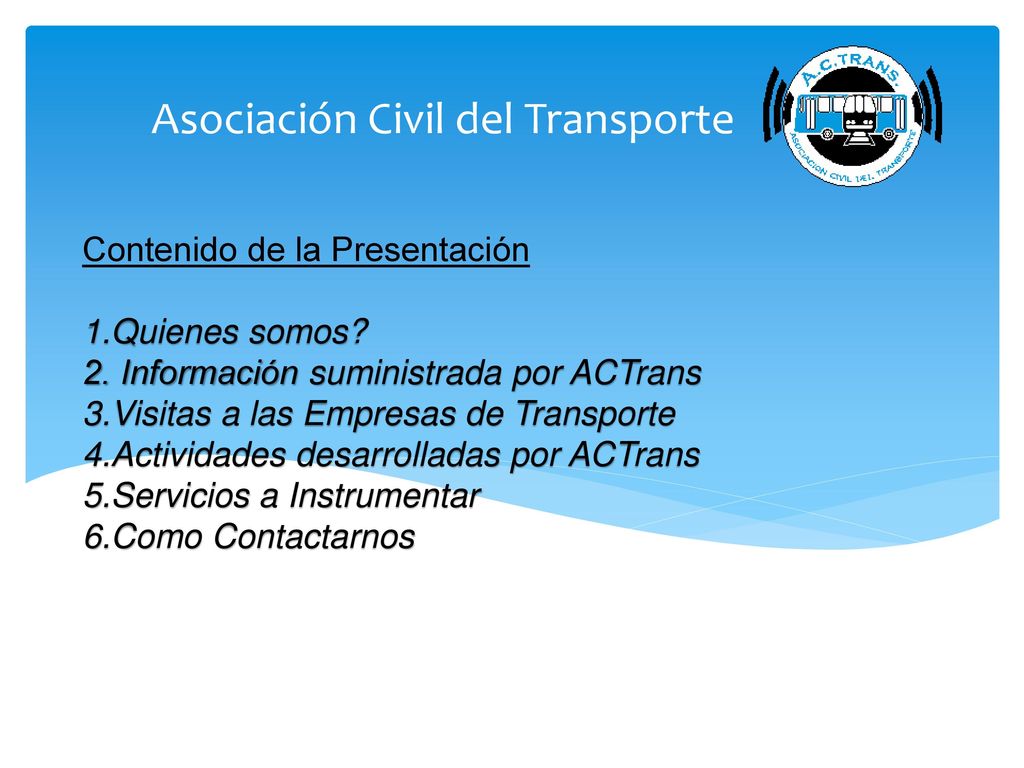 Asociación Civil del Transporte

A.C.TRANS.
ASOCIACION CIVIL DEL TRANSPORTE

Contenido de la Presentación

1.Quienes somos?
2. Información suministrada por ACTrans
3.Visitas a las Empresas de Transporte
4.Actividades desarrolladas por ACTrans
5.Servicios a Instrumentar
6.Como Contactarnos